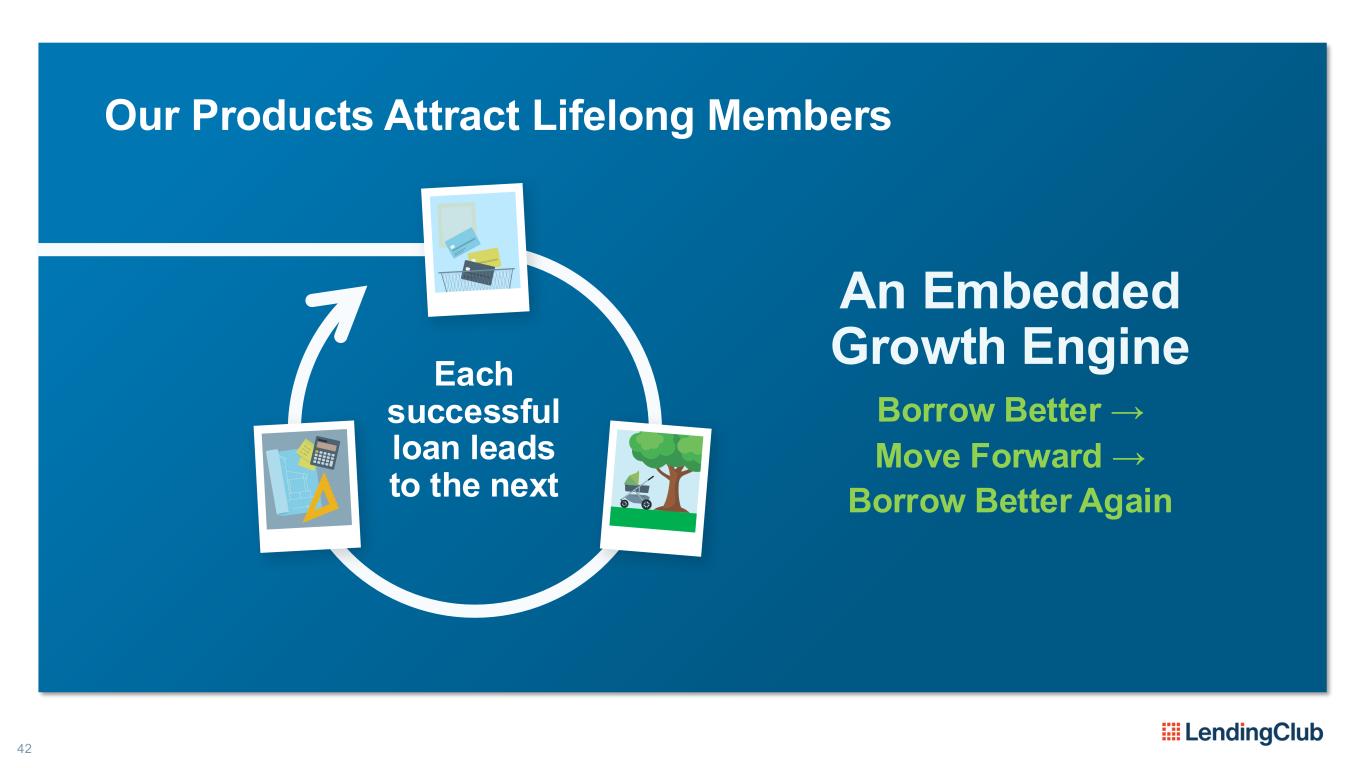 Our Products Attract Lifelong Members

Each successful loan leads to the next

An Embedded Growth Engine

Borrow Better →
Move Forward →
Borrow Better Again

42

LendingClub